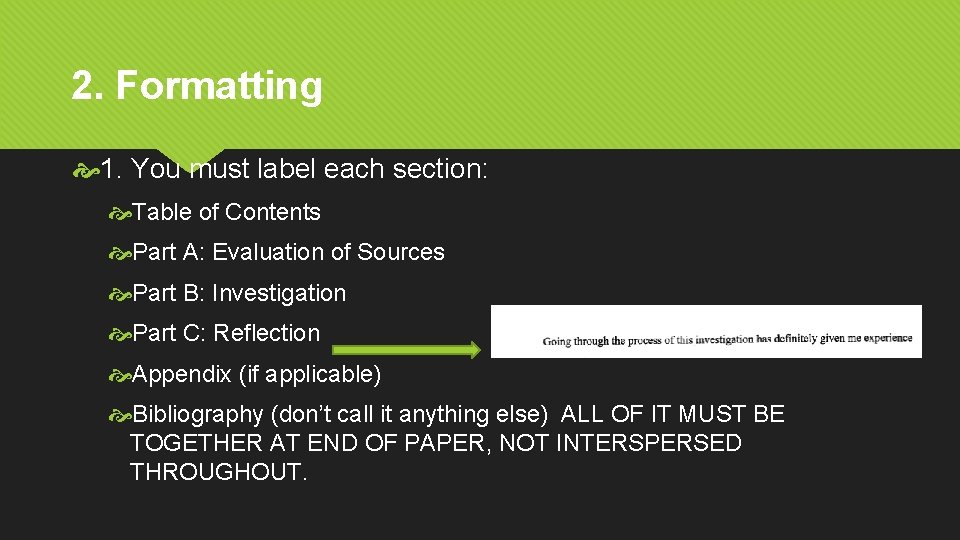 2. Formatting

1. You must label each section:

Table of Contents

Part A: Evaluation of Sources

Part B: Investigation

Part C: Reflection

Going through the process of this investigation has definitely given me experience

Appendix (if applicable)

Bibliography (don't call it anything else) ALL OF IT MUST BE TOGETHER AT END OF PAPER, NOT INTERSPERSED THROUGHOUT.